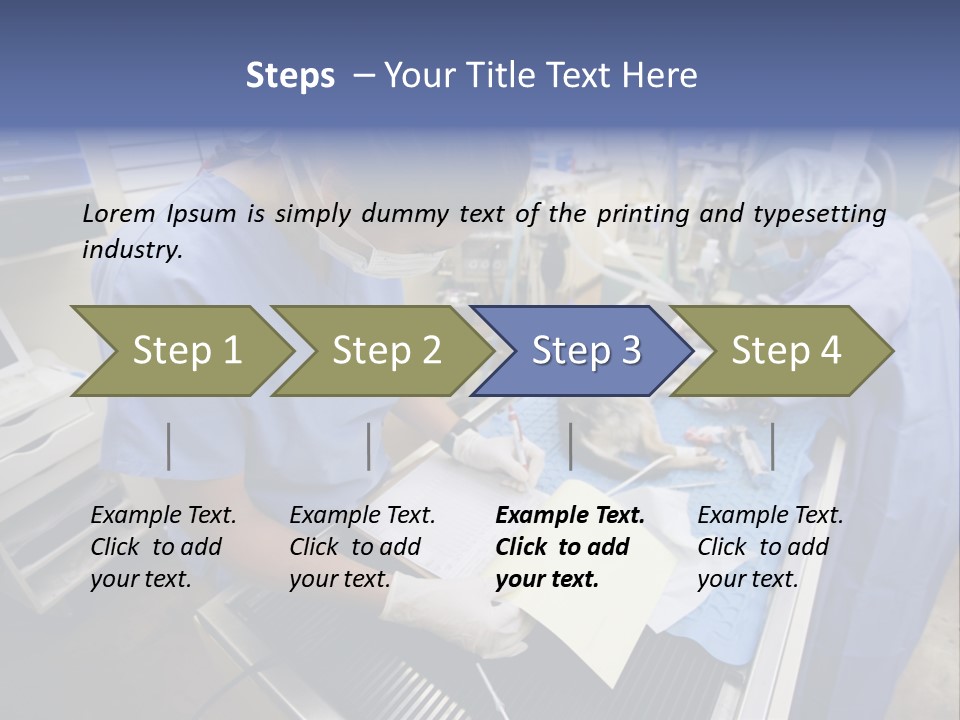 Steps – Your Title Text Here

Lorem Ipsum is simply dummy text of the printing and typesetting industry.

Step 1

Step 2

Step 3

Step 4

Example Text. Click to add your text.

Example Text. Click to add your text.

Example Text. Click to add your text.

Example Text. Click to add your text.